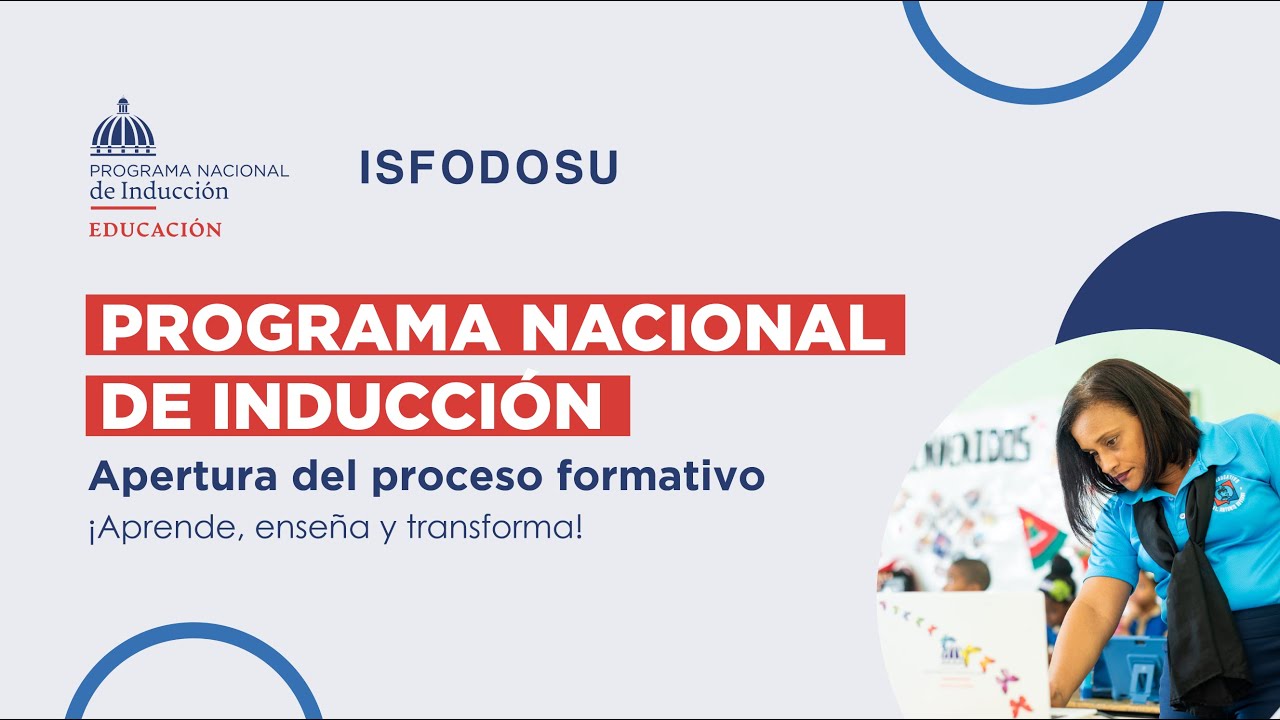 PROGRAMA NACIONAL de Inducción
EDUCACIÓN

ISFODOSU

PROGRAMA NACIONAL DE INDUCCIÓN

Apertura del proceso formativo

¡Aprende, enseña y transforma!